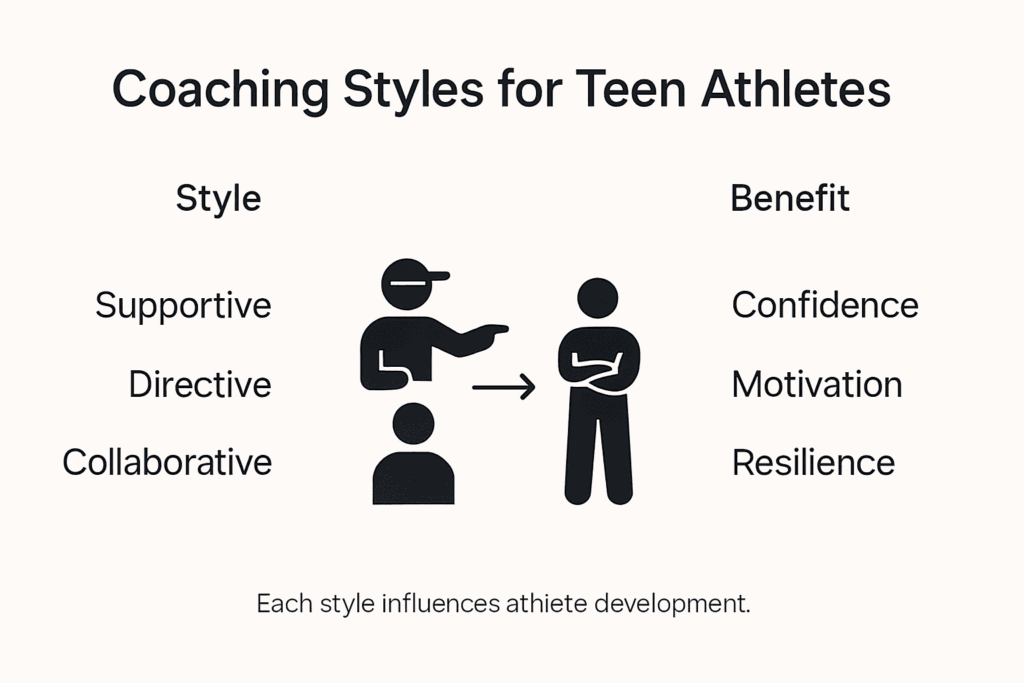 Coaching Styles for Teen Athletes

Style

Supportive

Directive

Collaborative

Benefit

Confidence

Motivation

Resilience

Each style influences athiete development.